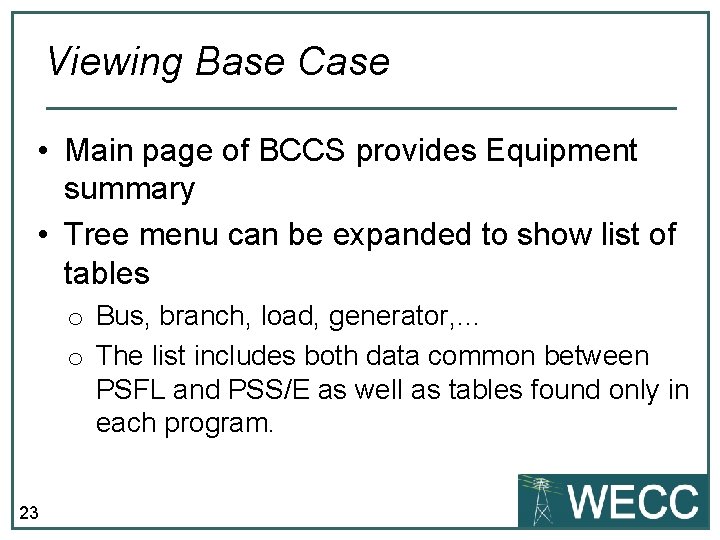 Viewing Base Case

• Main page of BCCS provides Equipment summary

• Tree menu can be expanded to show list of tables

o Bus, branch, load, generator,…

o The list includes both data common between PSFL and PSS/E as well as tables found only in each program.

23

WECC